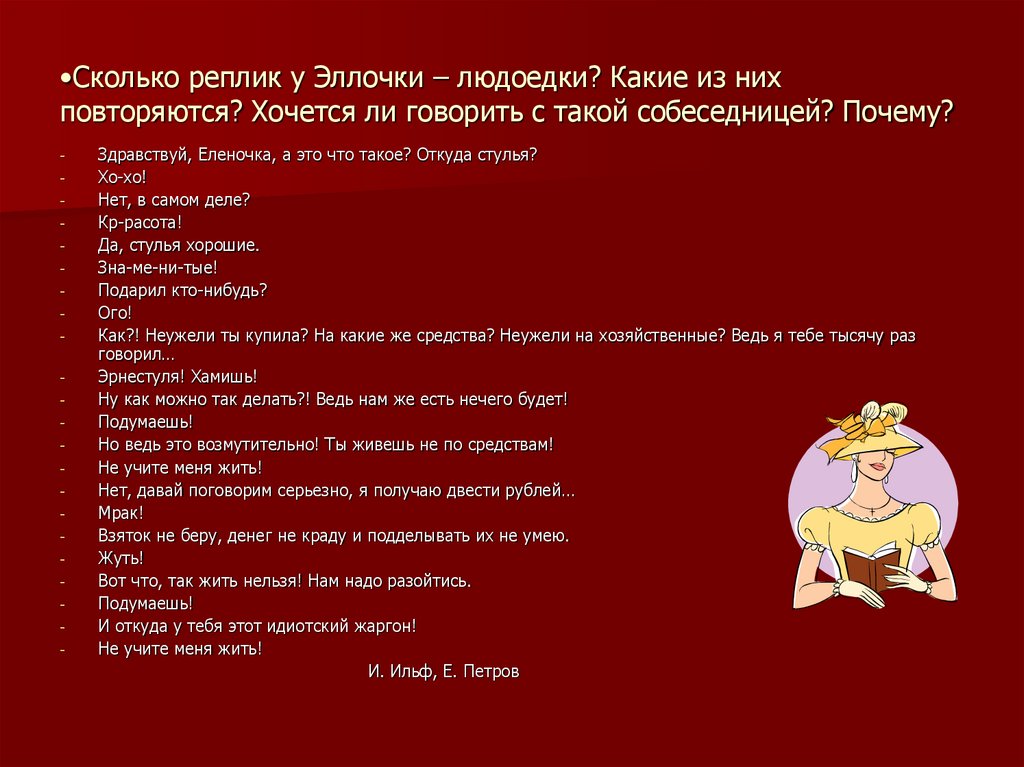 •Сколько реплик у Эллочки – людоедки? Какие из них повторяются? Хочется ли говорить с такой собеседницей? Почему?

- Здравствуй, Еленочка, а это что такое? Откуда стулья?
- Хо-хо!
- Нет, в самом деле?
- Кр-расота!
- Да, стулья хорошие.
- Зна-ме-ни-тые!
- Подарил кто-нибудь?
- Ого!
- Как?! Неужели ты купила? На какие же средства? Неужели на хозяйственные? Ведь я тебе тысячу раз говорил…
- Эрнестуля! Хамишь!
- Ну как можно так делать?! Ведь нам же есть нечего будет!
- Подумаешь!
- Но ведь это возмутительно! Ты живешь не по средствам!
- Не учите меня жить!
- Нет, давай поговорим серьезно, я получаю двести рублей…
- Мрак!
- Взяток не беру, денег не краду и подделывать их не умею.
- Жуть!
- Вот что, так жить нельзя! Нам надо разойтись.
- Подумаешь!
- И откуда у тебя этот идиотский жаргон!
- Не учите меня жить!

И. Ильф, Е. Петров